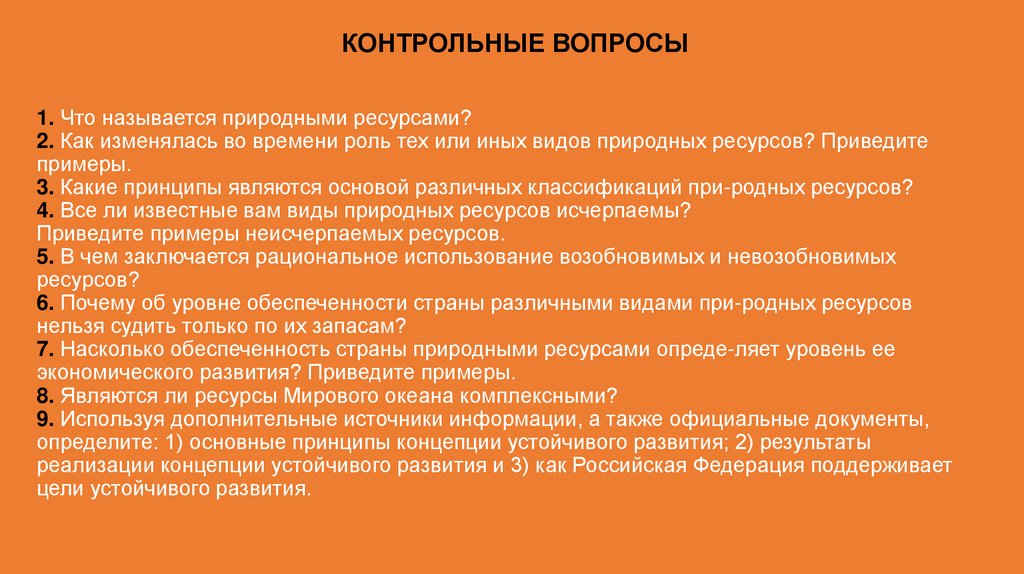 КОНТРОЛЬНЫЕ ВОПРОСЫ

1. Что называется природными ресурсами?
2. Как изменялась во времени роль тех или иных видов природных ресурсов? Приведите примеры.
3. Какие принципы являются основой различных классификаций при-родных ресурсов?
4. Все ли известные вам виды природных ресурсов исчерпаемы?
Приведите примеры неисчерпаемых ресурсов.
5. В чем заключается рациональное использование возобновимых и невозобновимых ресурсов?
6. Почему об уровне обеспеченности страны различными видами при-родных ресурсов нельзя судить только по их запасам?
7. Насколько обеспеченность страны природными ресурсами опреде-ляет уровень ее экономического развития? Приведите примеры.
8. Являются ли ресурсы Мирового океана комплексными?
9. Используя дополнительные источники информации, а также официальные документы, определите: 1) основные принципы концепции устойчивого развития; 2) результаты реализации концепции устойчивого развития и 3) как Российская Федерация поддерживает цели устойчивого развития.